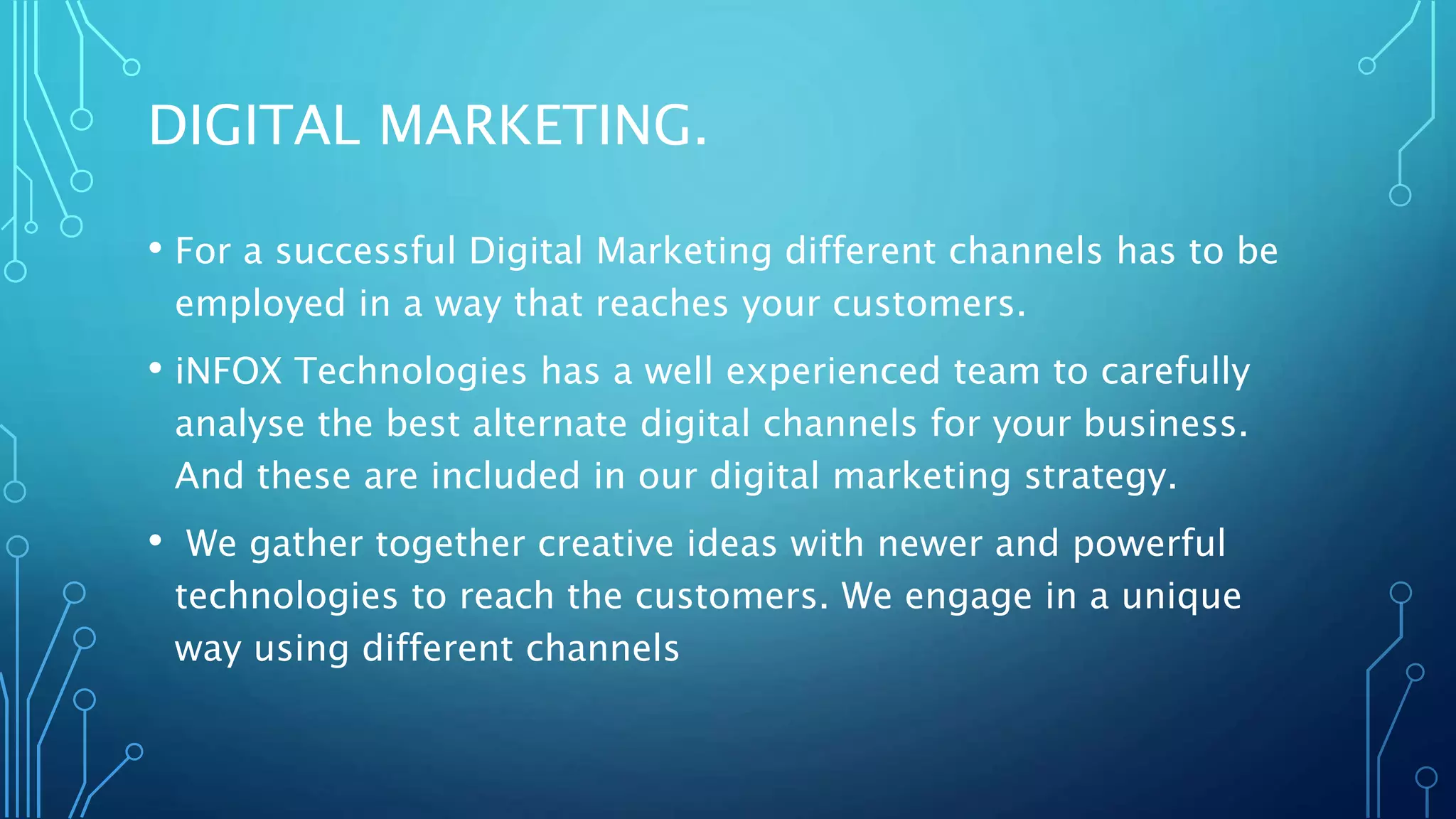 DIGITAL MARKETING.

• For a successful Digital Marketing different channels has to be employed in a way that reaches your customers.

• iNFOX Technologies has a well experienced team to carefully analyse the best alternate digital channels for your business. And these are included in our digital marketing strategy.

• We gather together creative ideas with newer and powerful technologies to reach the customers. We engage in a unique way using different channels